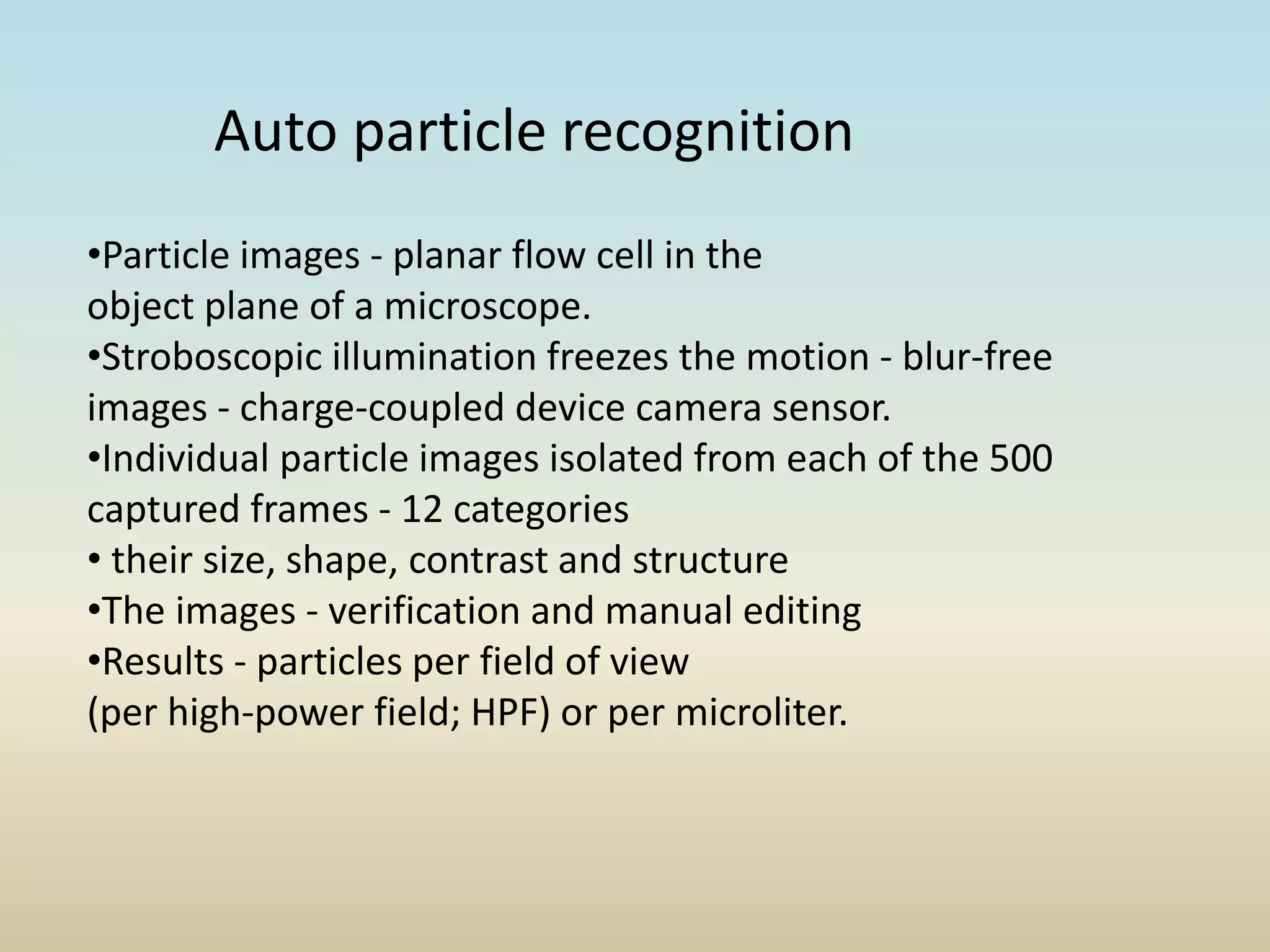 Auto particle recognition

•Particle images - planar flow cell in the object plane of a microscope.
•Stroboscopic illumination freezes the motion - blur-free images - charge-coupled device camera sensor.
•Individual particle images isolated from each of the 500 captured frames - 12 categories
• their size, shape, contrast and structure
•The images - verification and manual editing
•Results - particles per field of view (per high-power field; HPF) or per microliter.